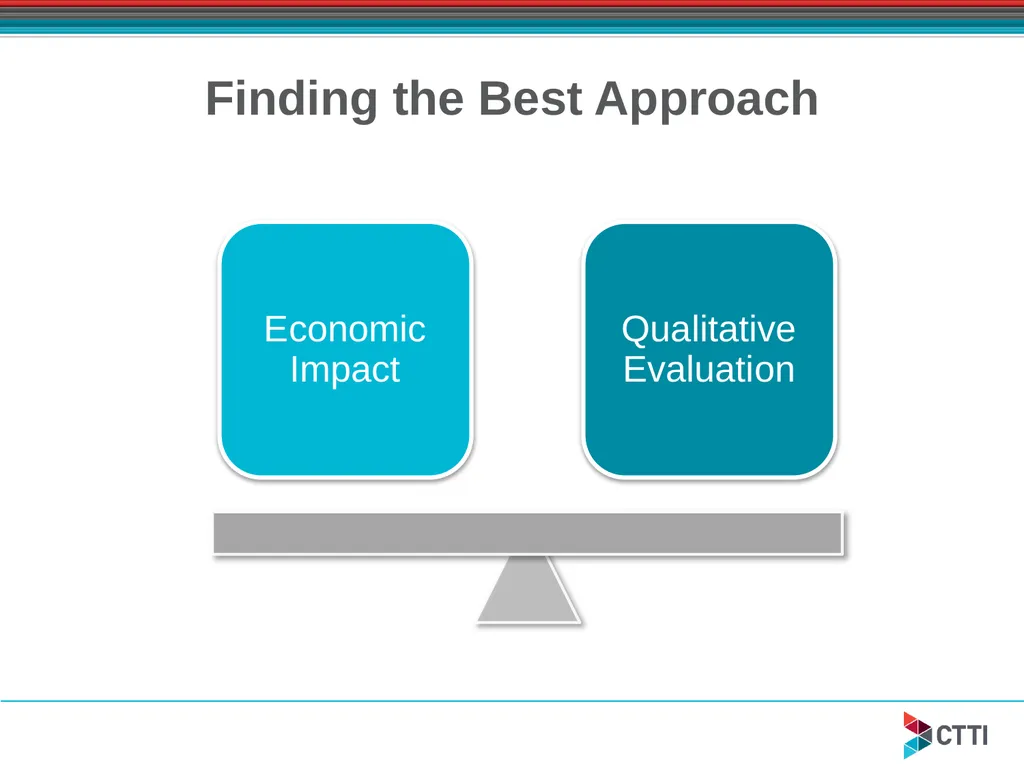 Finding the Best Approach

Economic Impact

Qualitative Evaluation

CTTI